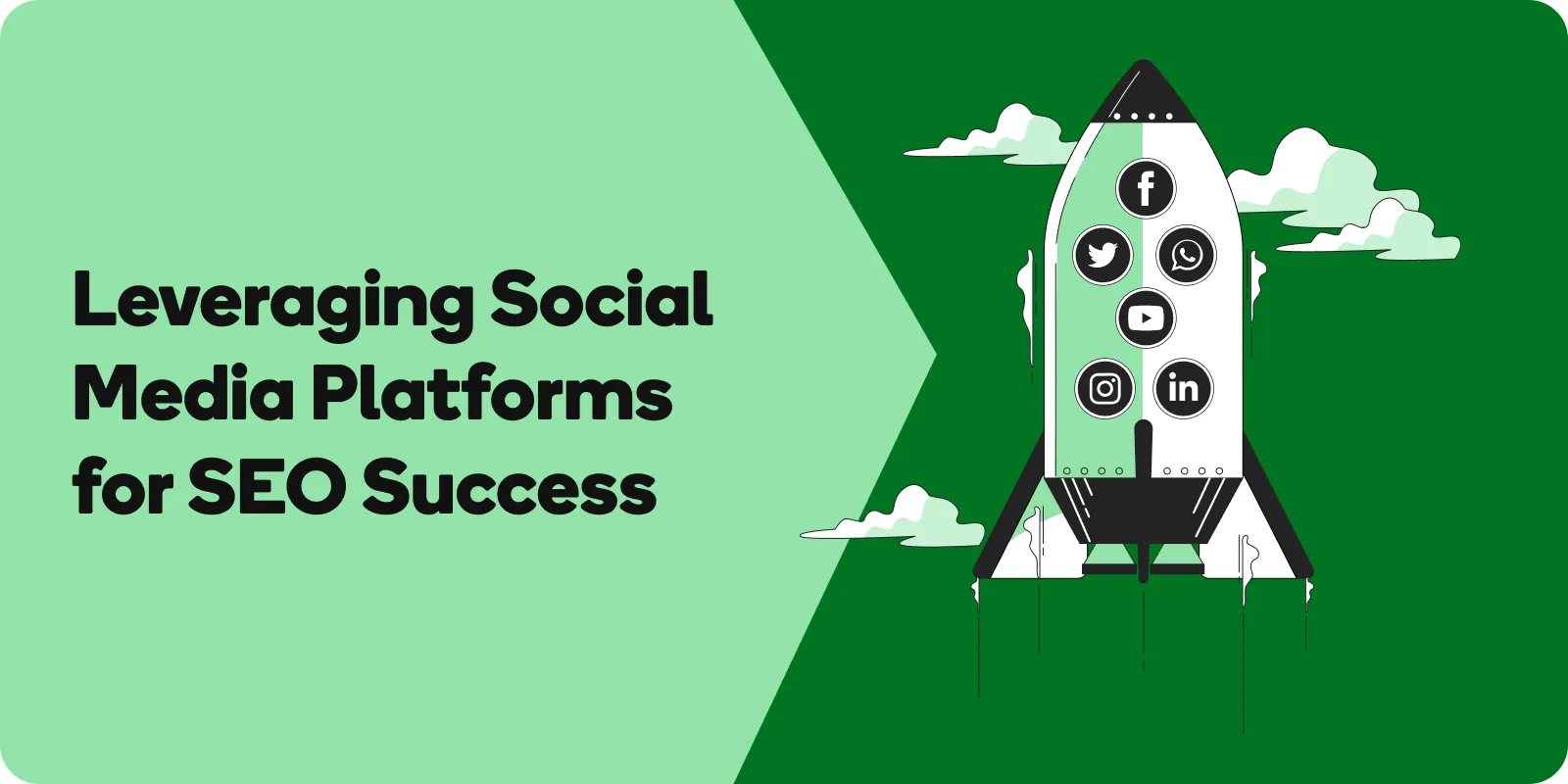 Leveraging Social Media Platforms for SEO Success

f

in